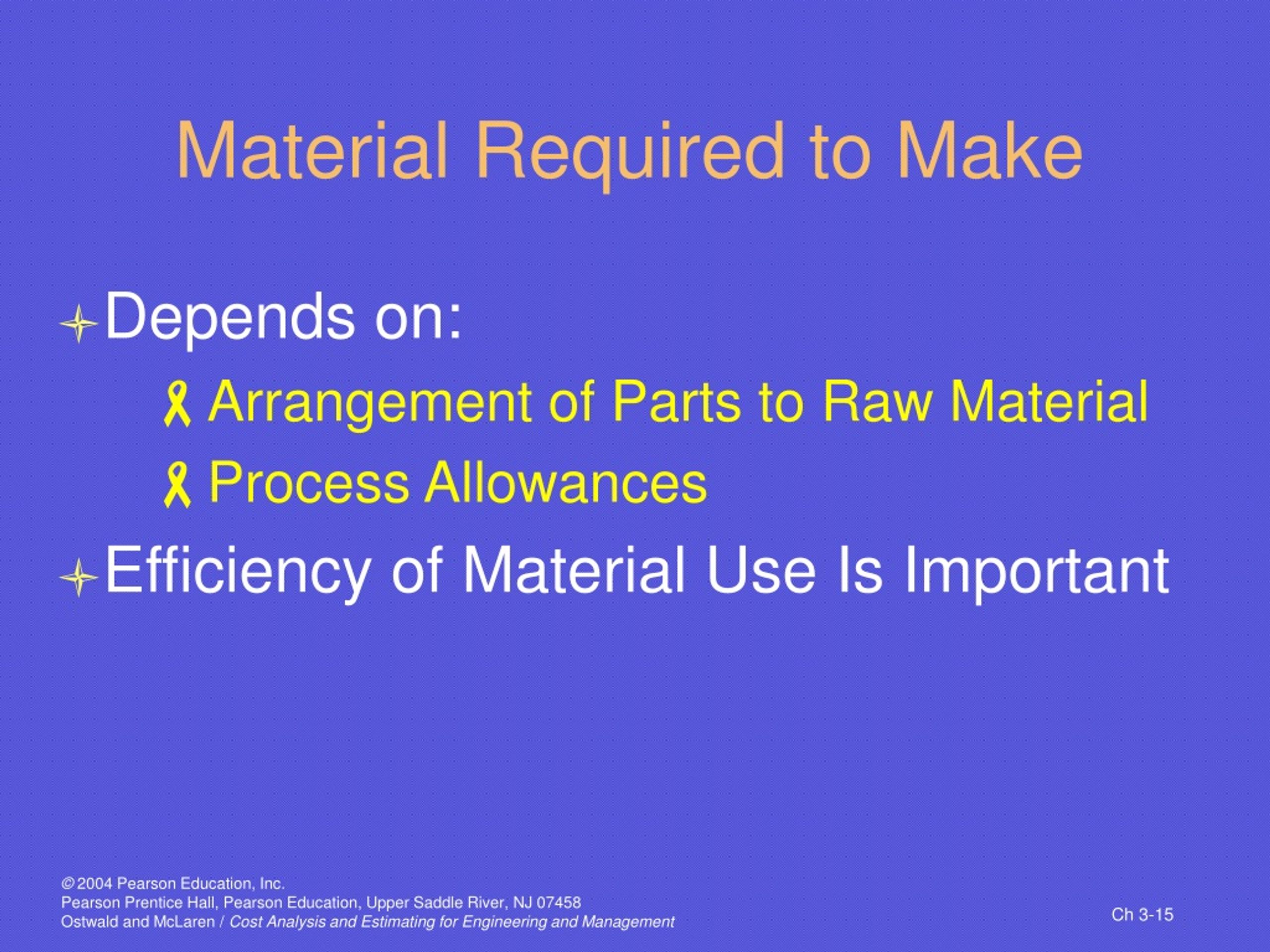 Material Required to Make

Depends on:

Arrangement of Parts to Raw Material

Process Allowances

Efficiency of Material Use Is Important

© 2004 Pearson Education, Inc.
Pearson Prentice Hall, Pearson Education, Upper Saddle River, NJ 07458
Ostwald and McLaren / Cost Analysis and Estimating for Engineering and Management

Ch 3-15